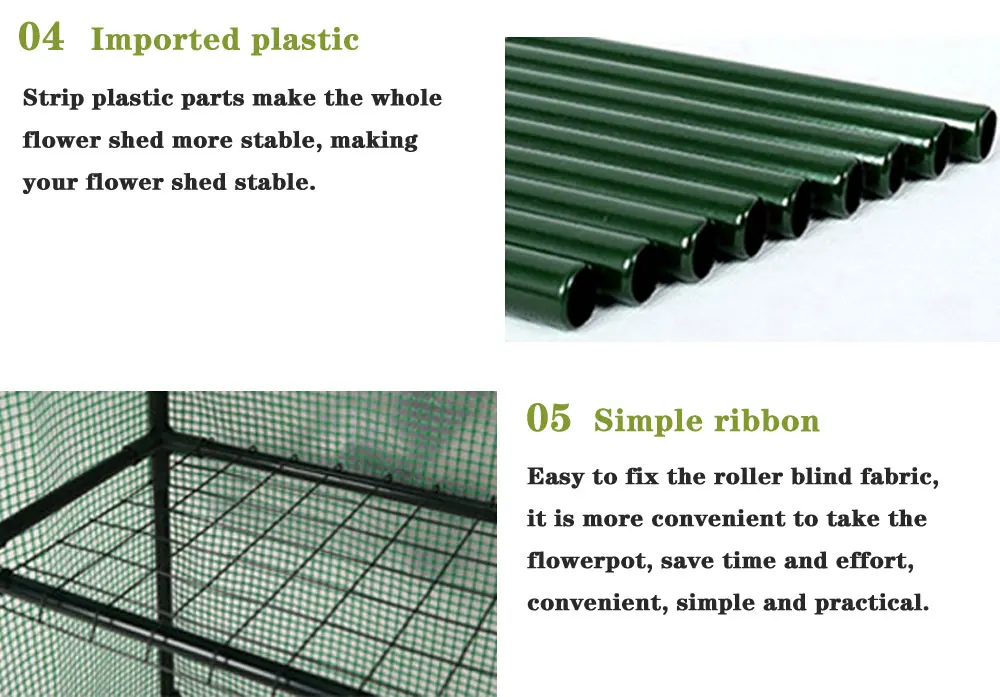 04 Imported plastic

Strip plastic parts make the whole flower shed more stable, making your flower shed stable.

05 Simple ribbon

Easy to fix the roller blind fabric, it is more convenient to take the flowerpot, save time and effort, convenient, simple and practical.